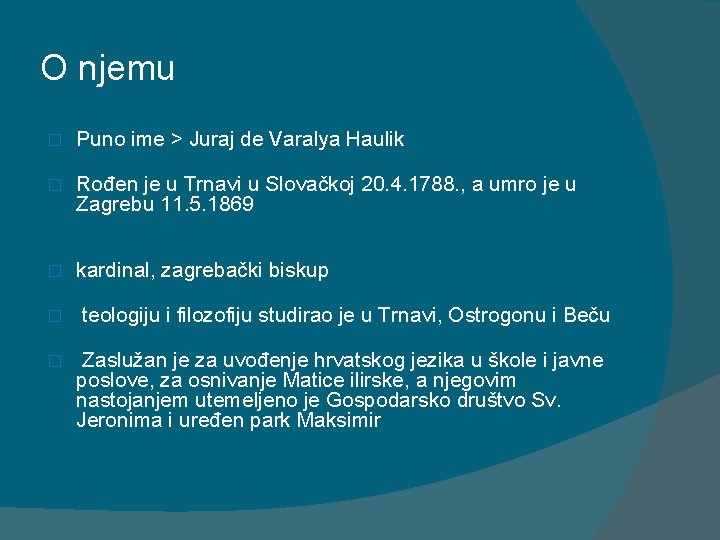 O njemu

Puno ime > Juraj de Varalya Haulik

Rođen je u Trnavi u Slovačkoj 20.4.1788., a umro je u Zagrebu 11.5.1869

kardinal, zagrebački biskup

teologiju i filozofiju studirao je u Trnavi, Ostrogonu i Beču

Zaslužan je za uvođenje hrvatskog jezika u škole i javne poslove, za osnivanje Matice ilirske, a njegovim nastojanjem utemeljeno je Gospodarsko društvo Sv. Jeronima i uređen park Maksimir